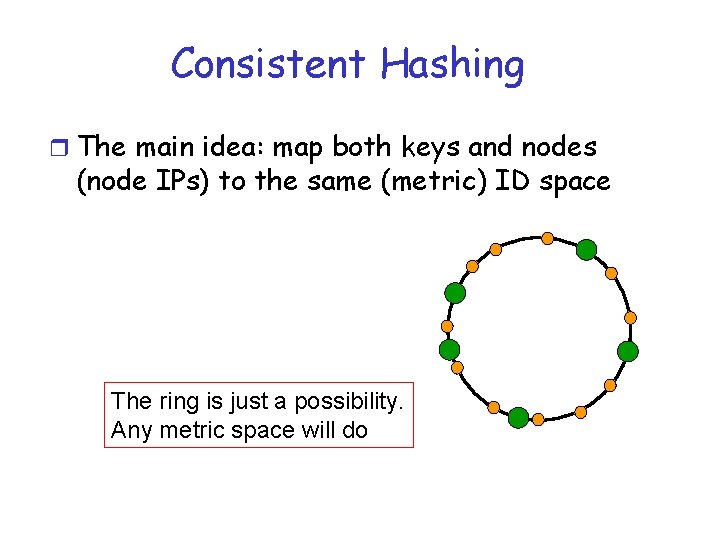 Consistent Hashing

The main idea: map both keys and nodes (node IPs) to the same (metric) ID space

The ring is just a possibility.
Any metric space will do